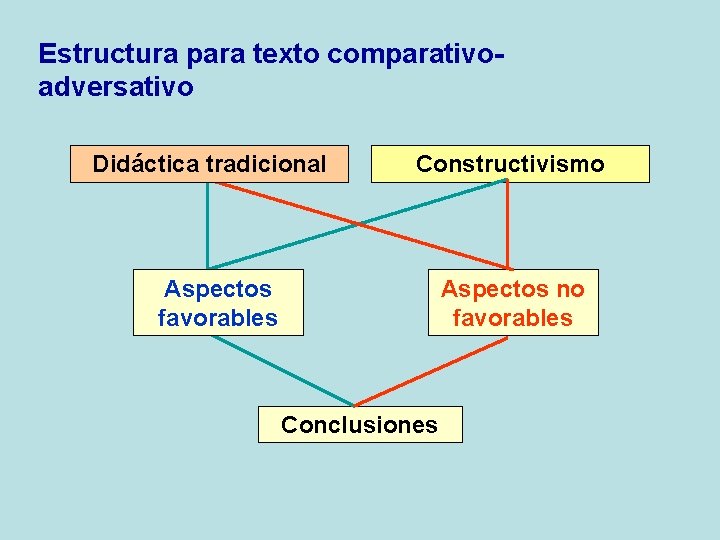 Estructura para texto comparativo-adversativo

Didáctica tradicional

Constructivismo

Aspectos favorables

Aspectos no favorables

Conclusiones